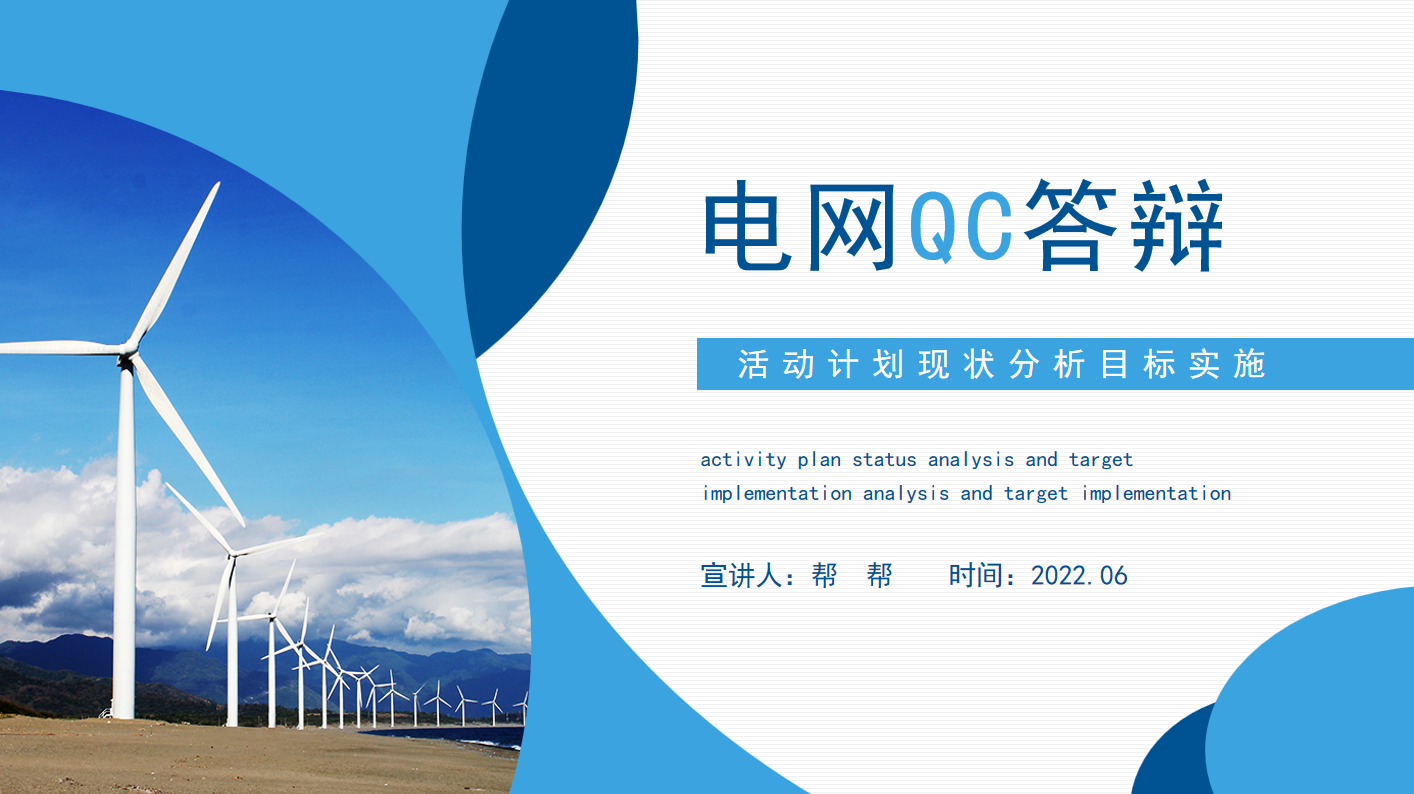 电网QC答辩

活动计划现状分析目标实施

activity plan status analysis and target implementation analysis and target implementation

宣讲人：帮 帮 时间：2022.06